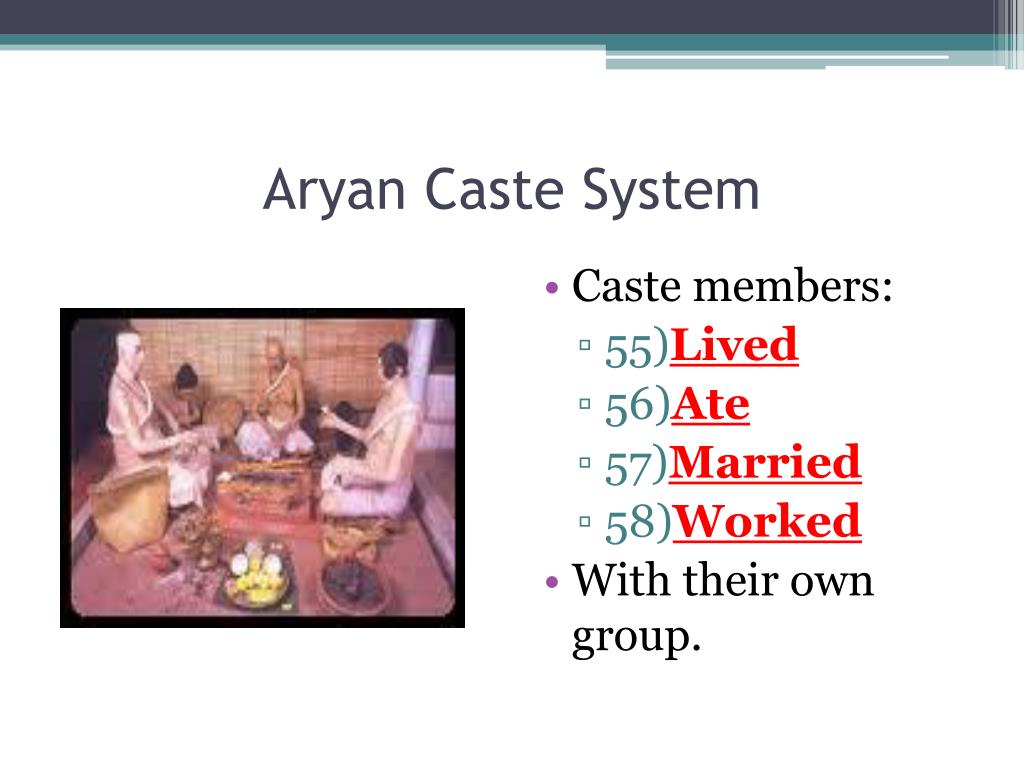 Aryan Caste System

• Caste members:
 ▫ 55)Lived
 ▫ 56)Ate
 ▫ 57)Married
 ▫ 58)Worked
• With their own group.